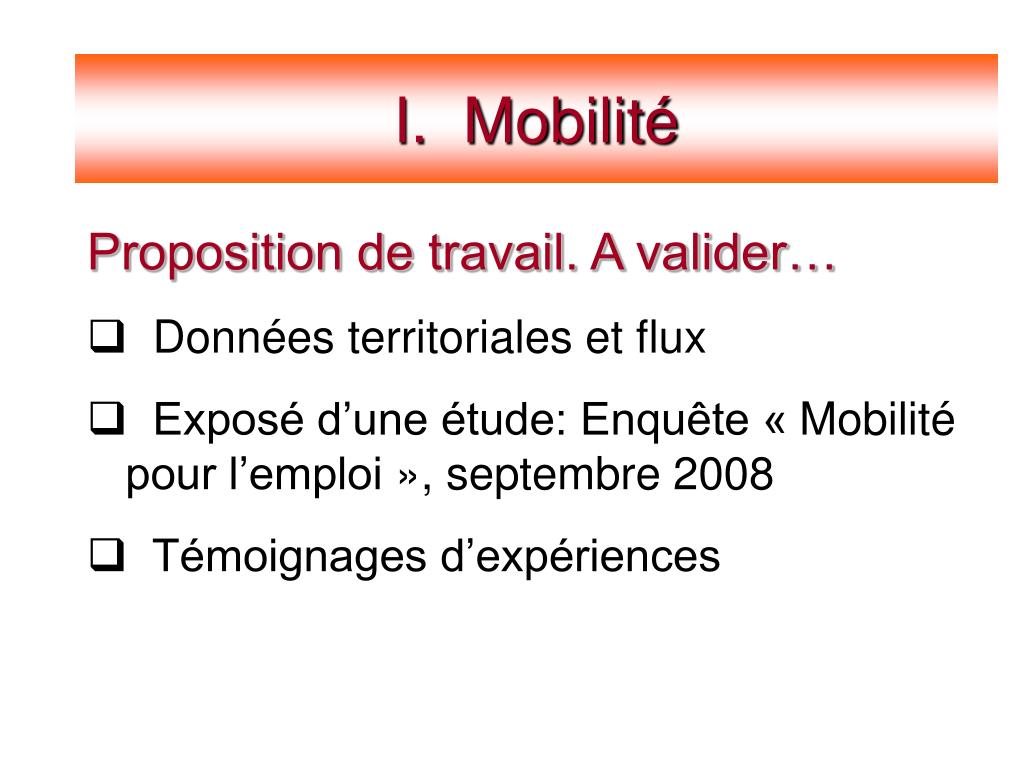 I. Mobilité

Proposition de travail. A valider…

❑ Données territoriales et flux

❑ Exposé d’une étude: Enquête « Mobilité pour l’emploi », septembre 2008

❑ Témoignages d’expériences